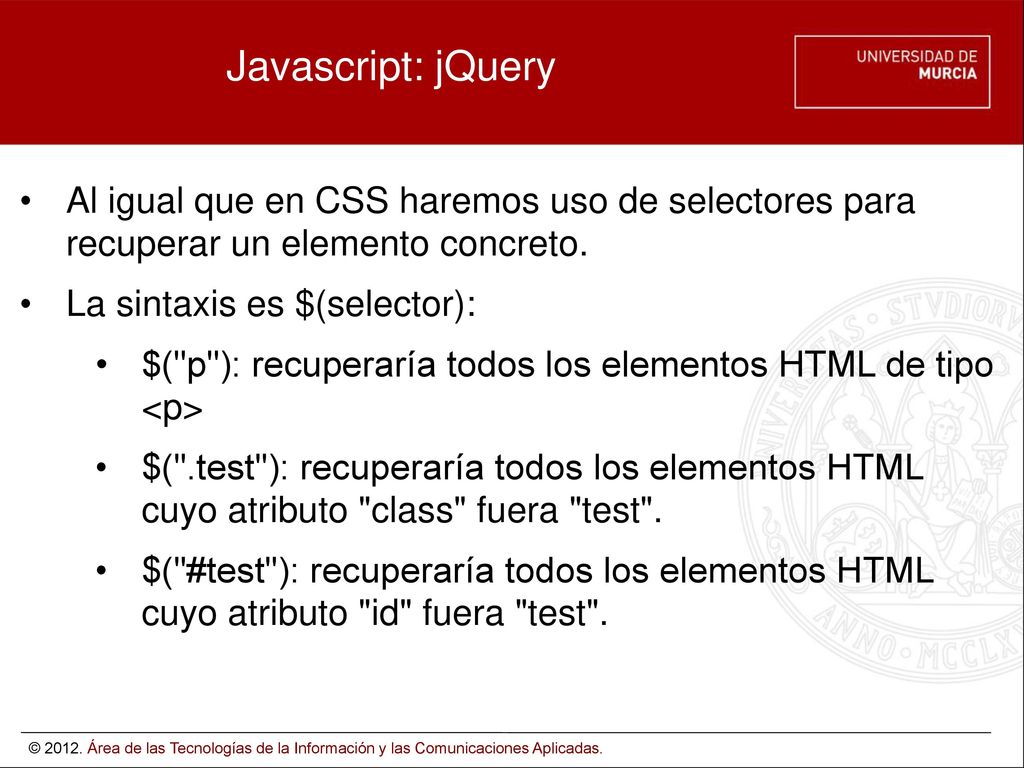 Javascript: jQuery

UNIVERSIDAD DE MURCIA

• Al igual que en CSS haremos uso de selectores para recuperar un elemento concreto.

• La sintaxis es $(selector):

• $("p"): recuperaría todos los elementos HTML de tipo <p>

• $(".test"): recuperaría todos los elementos HTML cuyo atributo "class" fuera "test".

• $("#test"): recuperaría todos los elementos HTML cuyo atributo "id" fuera "test".

© 2012. Área de las Tecnologías de la Información y las Comunicaciones Aplicadas.